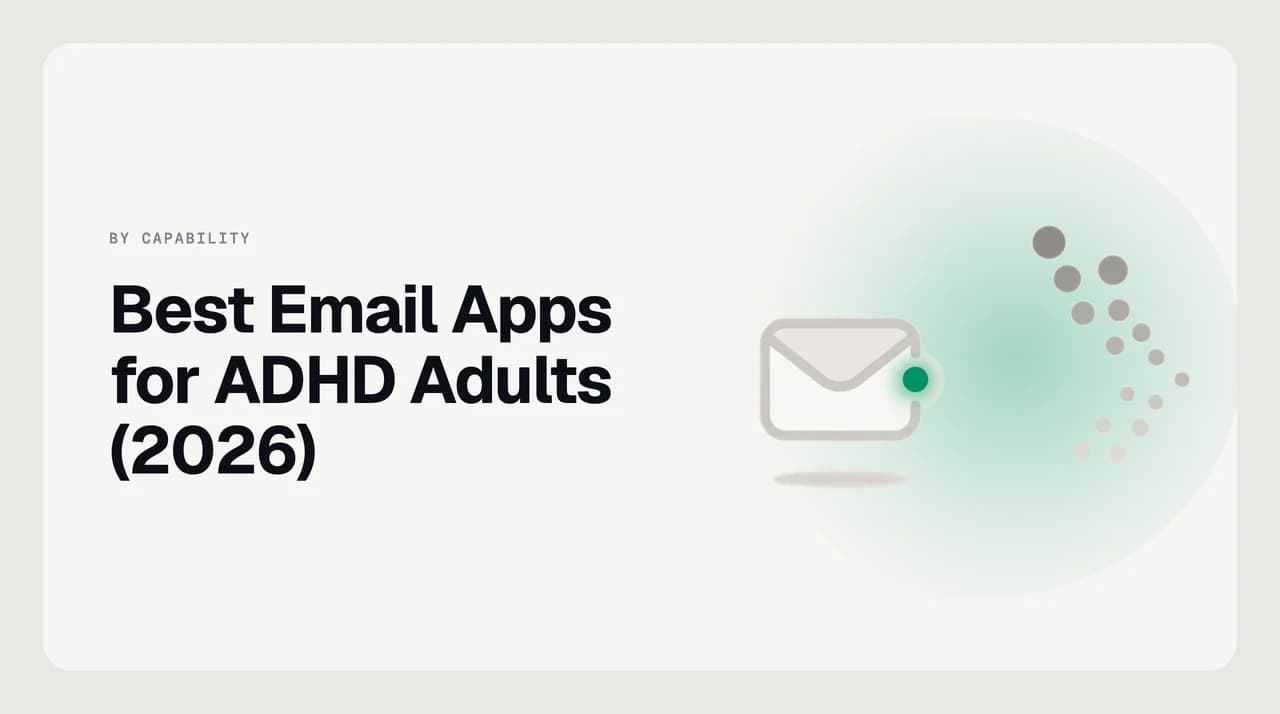 BY CAPABILITY

Best Email Apps for ADHD Adults (2026)